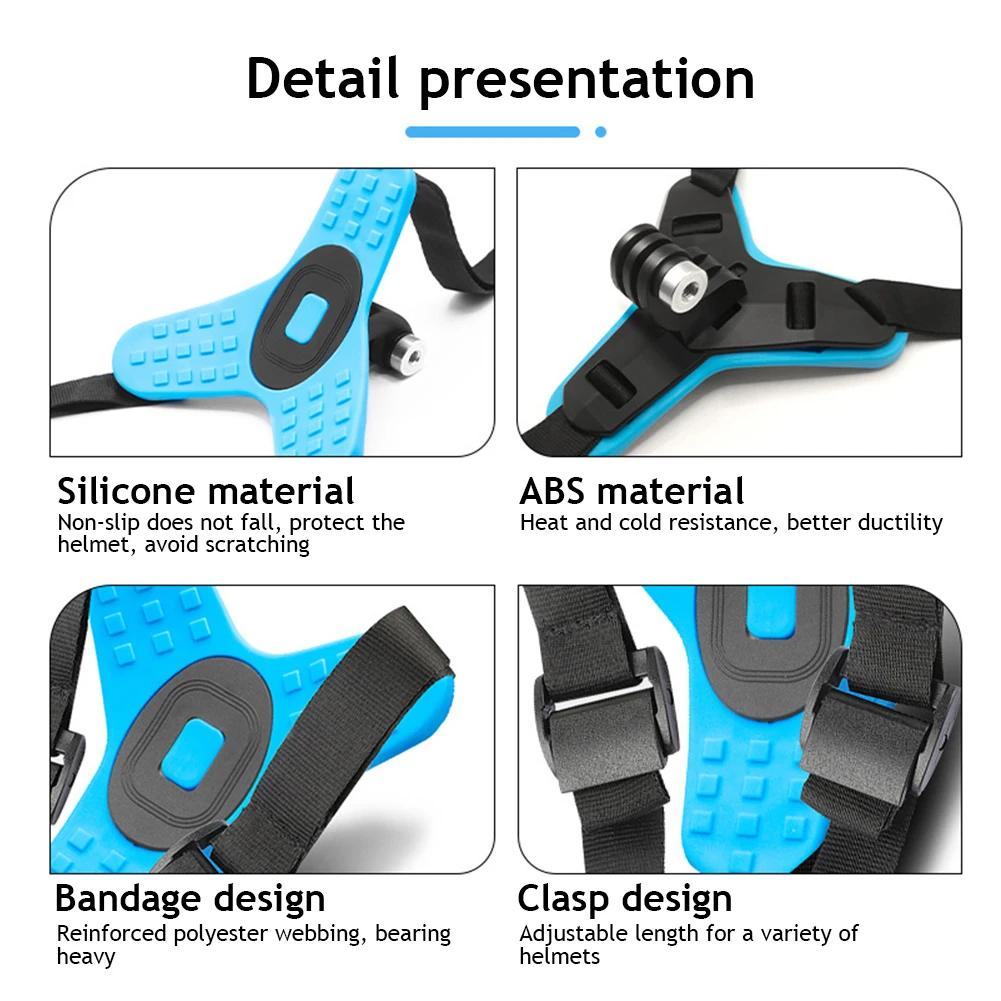 Detail presentation

Silicone material
Non-slip does not fall, protect the helmet, avoid scratching

ABS material
Heat and cold resistance, better ductility

Bandage design
Reinforced polyester webbing, bearing heavy

Clasp design
Adjustable length for a variety of helmets